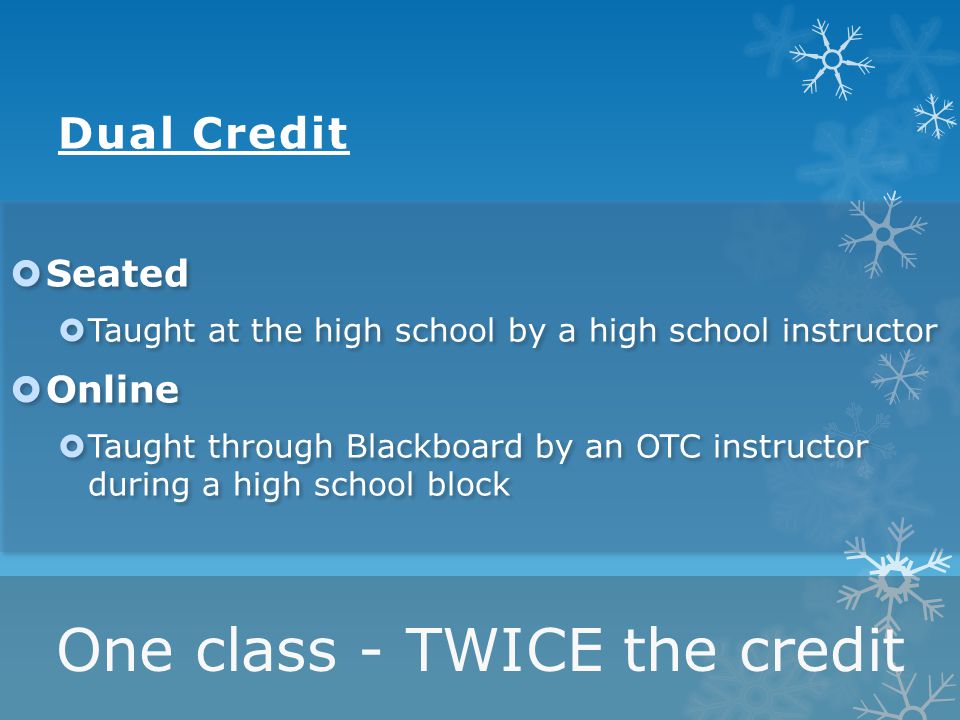 Dual Credit

Seated

Taught at the high school by a high school instructor

Online

Taught through Blackboard by an OTC instructor during a high school block

One class - TWICE the credit